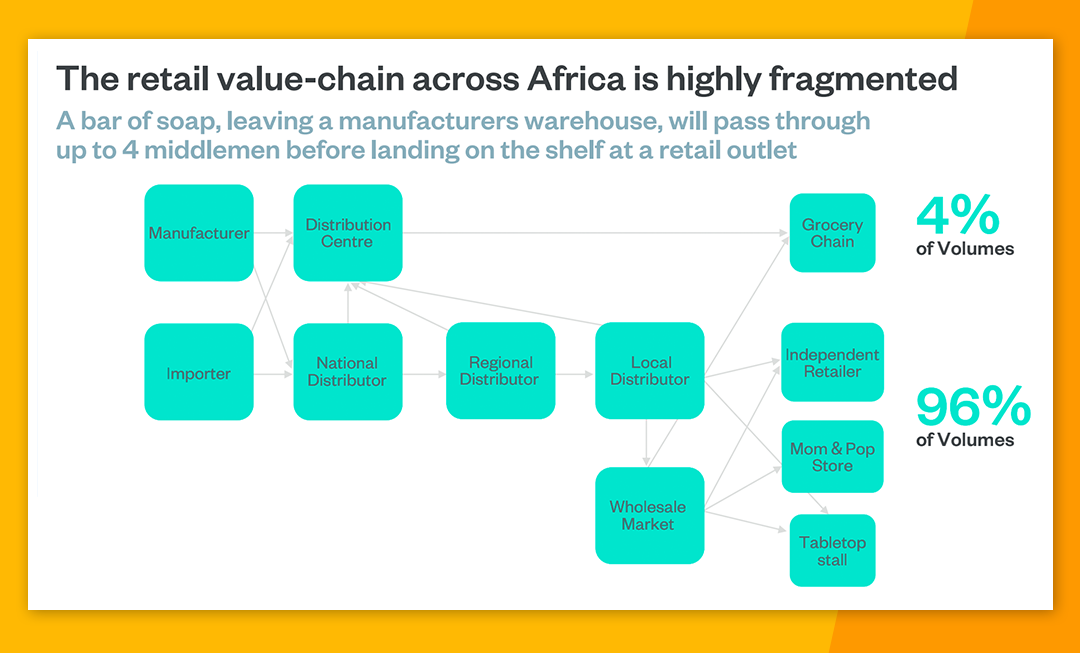 The retail value-chain across Africa is highly fragmented

A bar of soap, leaving a manufacturers warehouse, will pass through up to 4 middlemen before landing on the shelf at a retail outlet

Manufacturer

Distribution Centre

Grocery Chain

4%
of Volumes

Importer

National Distributor

Regional Distributor

Local Distributor

Independent Retailer

96%
of Volumes

Mom & Pop Store

Wholesale Market

Tabletop stall